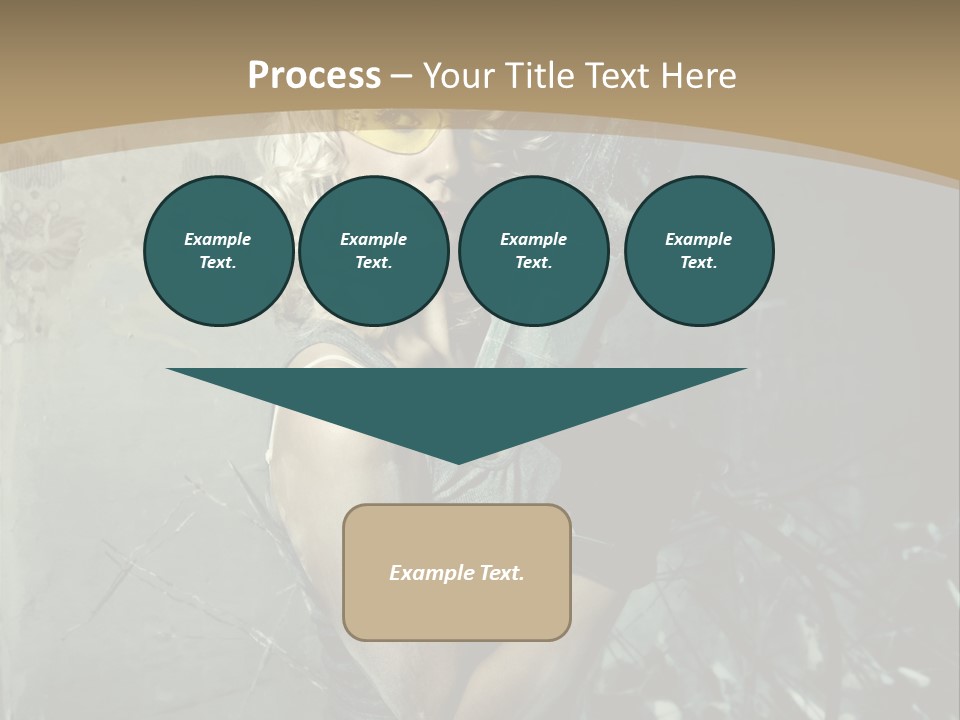 Process – Your Title Text Here

Example Text.

Example Text.

Example Text.

Example Text.

Example Text.